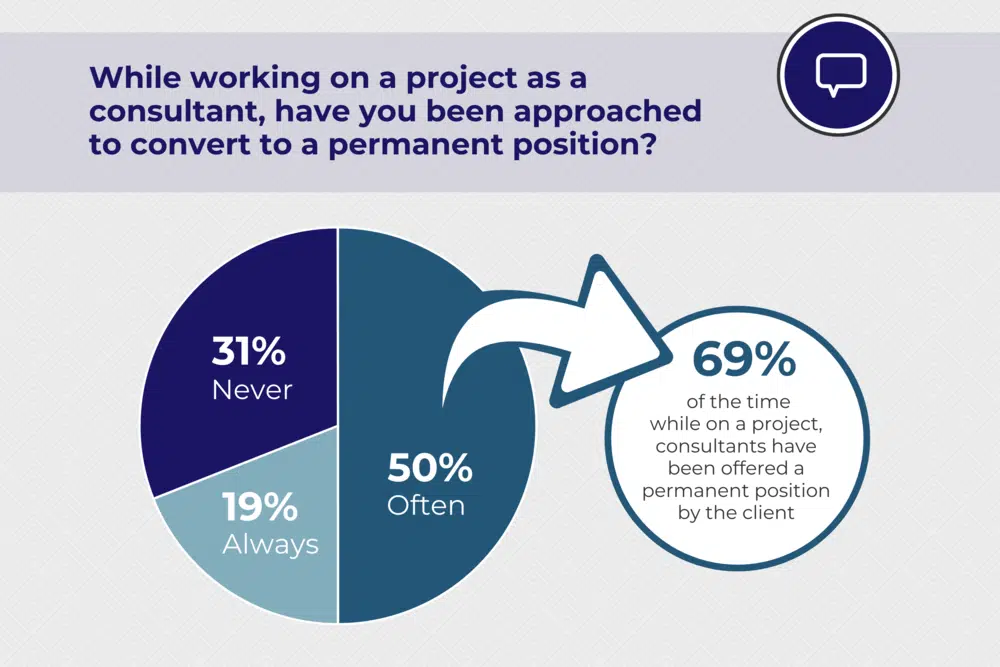 While working on a project as a consultant, have you been approached to convert to a permanent position?

31%
Never

19%
Always

50%
Often

69%
of the time while on a project, consultants have been offered a permanent position by the client